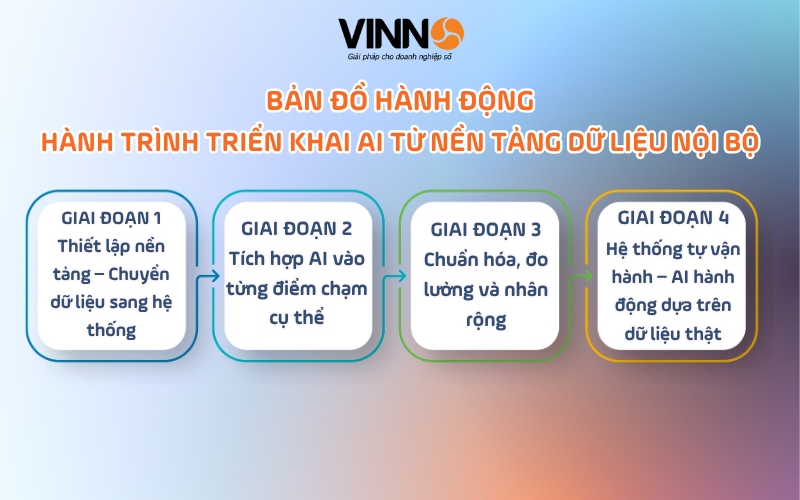 VINNO
Giải pháp cho doanh nghiệp số

BẢN ĐỒ HÀNH ĐỘNG
HÀNH TRÌNH TRIỂN KHAI AI TỪ NỀN TẢNG DỮ LIỆU NỘI BỘ

GIAI ĐOẠN 1
Thiết lập nền tảng – Chuyển dữ liệu sang hệ thống

GIAI ĐOẠN 2
Tích hợp AI vào từng điểm chạm cụ thể

GIAI ĐOẠN 3
Chuẩn hóa, đo lường và nhân rộng

GIAI ĐOẠN 4
Hệ thống tự vận hành – AI hành động dựa trên dữ liệu thật